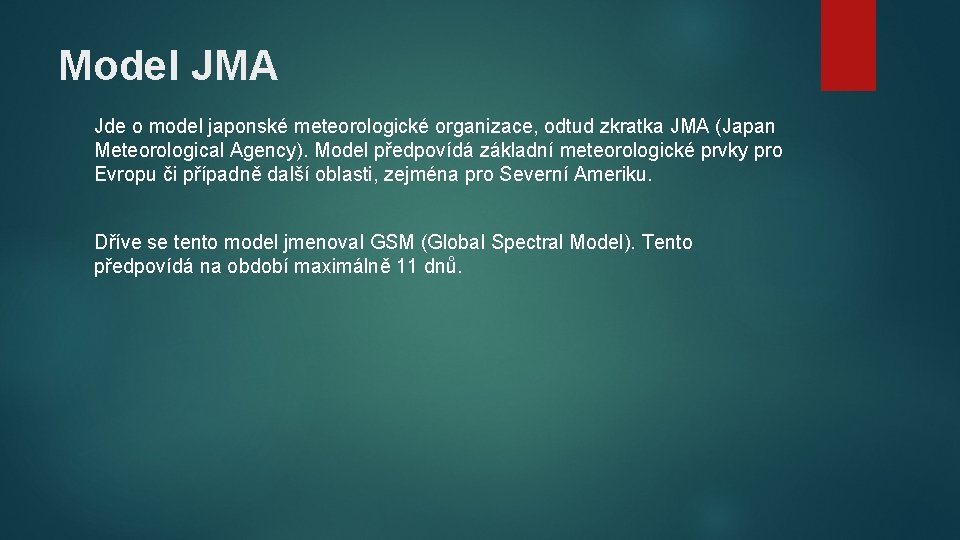 Model JMA

Jde o model japonské meteorologické organizace, odtud zkratka JMA (Japan Meteorological Agency). Model předpovídá základní meteorologické prvky pro Evropu či případně další oblasti, zejména pro Severní Ameriku.

Dříve se tento model jmenoval GSM (Global Spectral Model). Tento předpovídá na období maximálně 11 dnů.